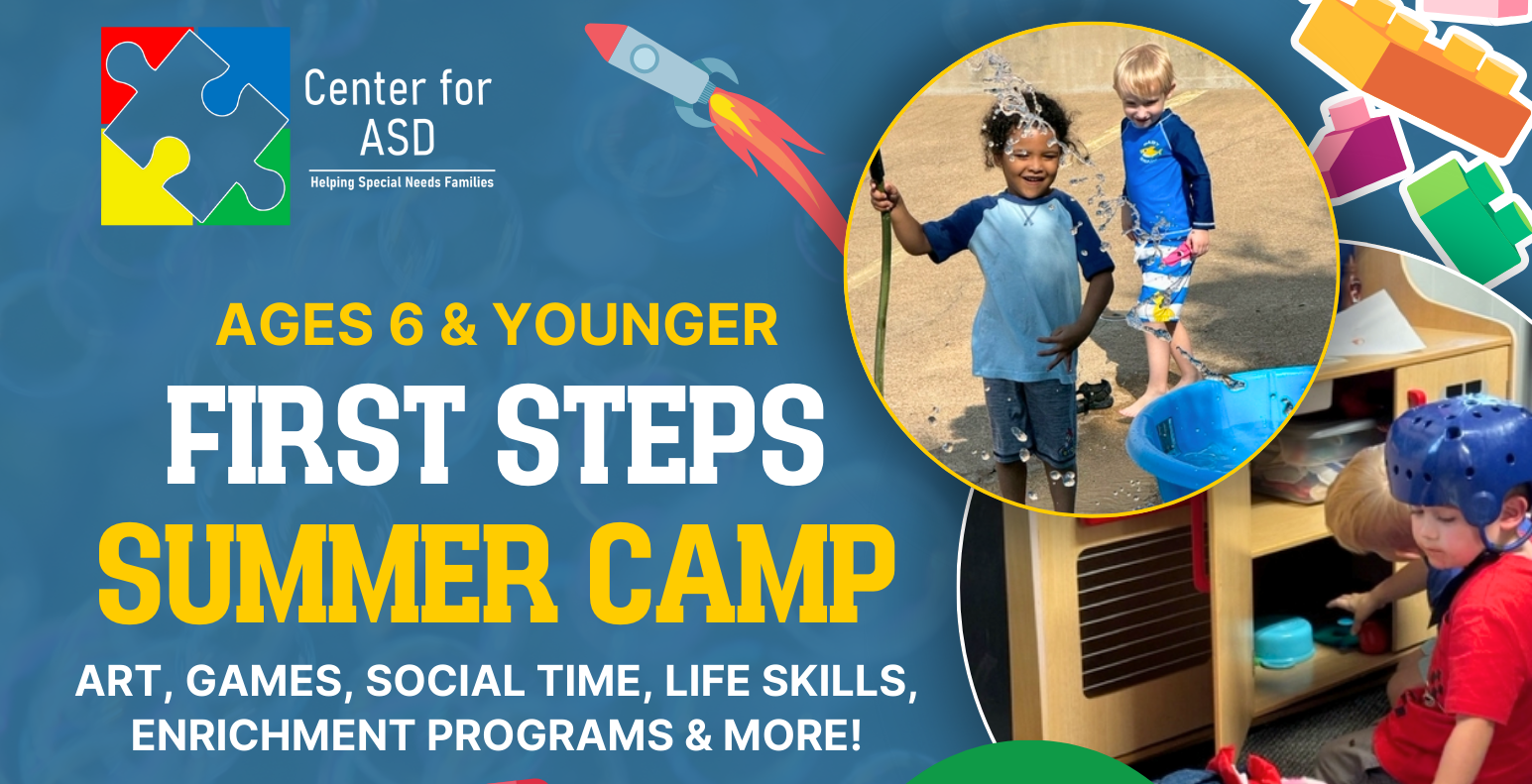 Center for ASD
Helping Special Needs Families

AGES 6 & YOUNGER
FIRST STEPS
SUMMER CAMP
ART, GAMES, SOCIAL TIME, LIFE SKILLS, ENRICHMENT PROGRAMS & MORE!